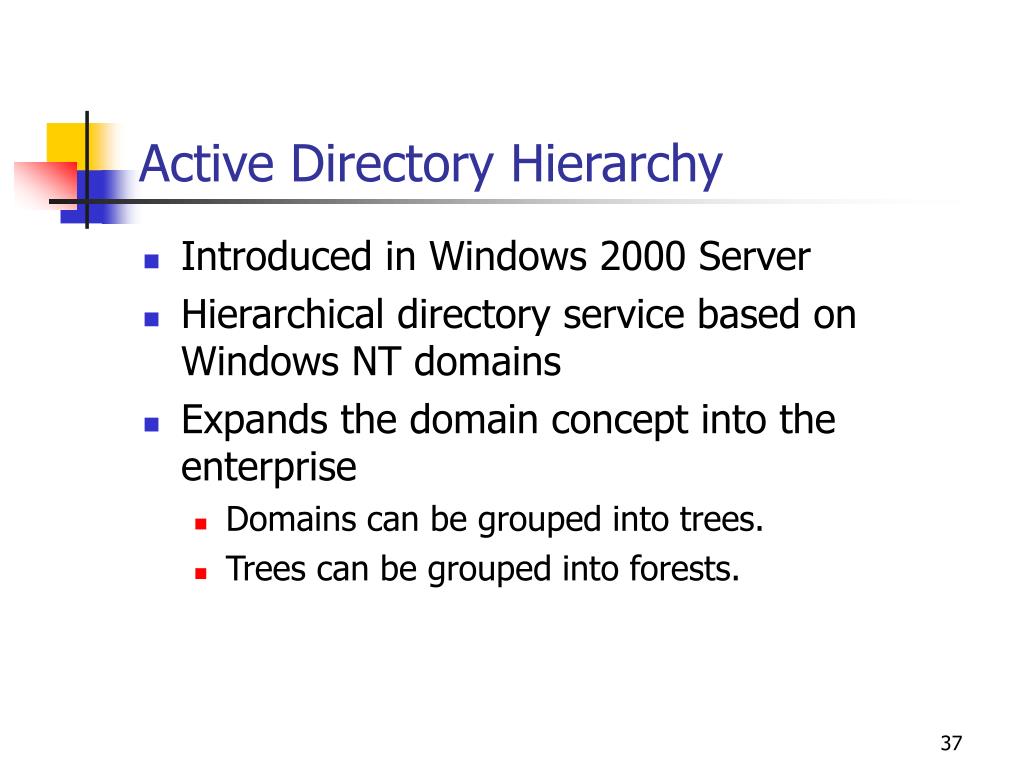 Active Directory Hierarchy

- Introduced in Windows 2000 Server
- Hierarchical directory service based on Windows NT domains
- Expands the domain concept into the enterprise
  - Domains can be grouped into trees.
  - Trees can be grouped into forests.

37